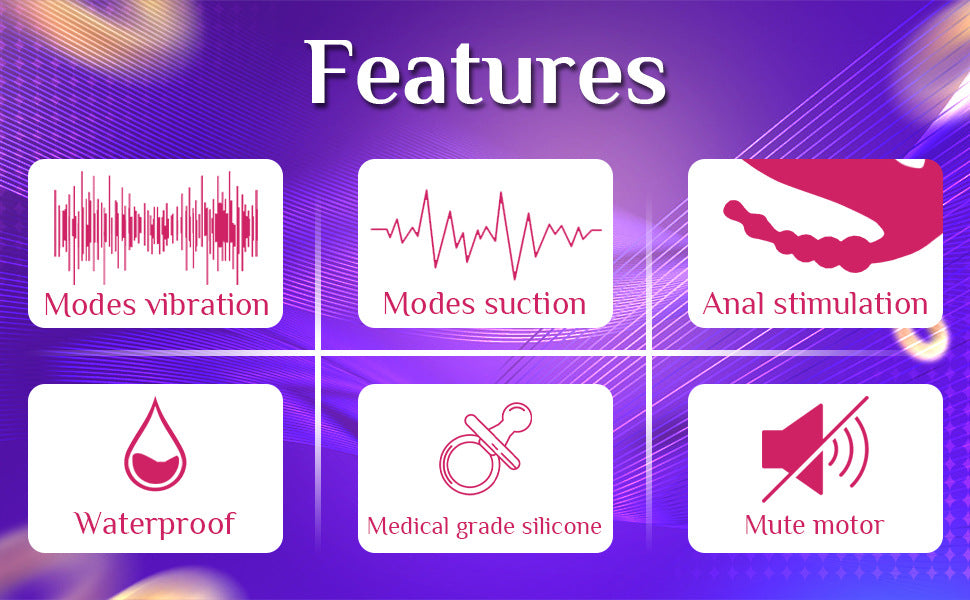 Features

Modes vibration

Modes suction

Anal stimulation

Waterproof

Medical grade silicone

Mute motor